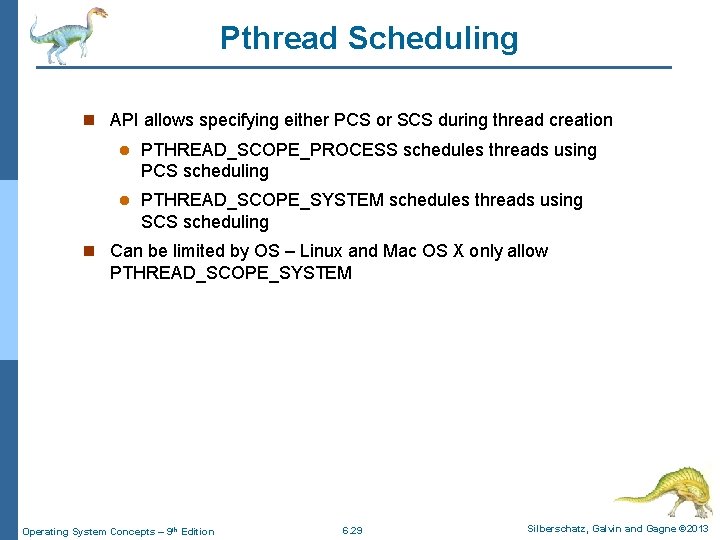 Pthread Scheduling

API allows specifying either PCS or SCS during thread creation

PTHREAD_SCOPE_PROCESS schedules threads using PCS scheduling

PTHREAD_SCOPE_SYSTEM schedules threads using SCS scheduling

Can be limited by OS – Linux and Mac OS X only allow PTHREAD_SCOPE_SYSTEM

Operating System Concepts – 9th Edition

6.29

Silberschatz, Galvin and Gagne ©2013